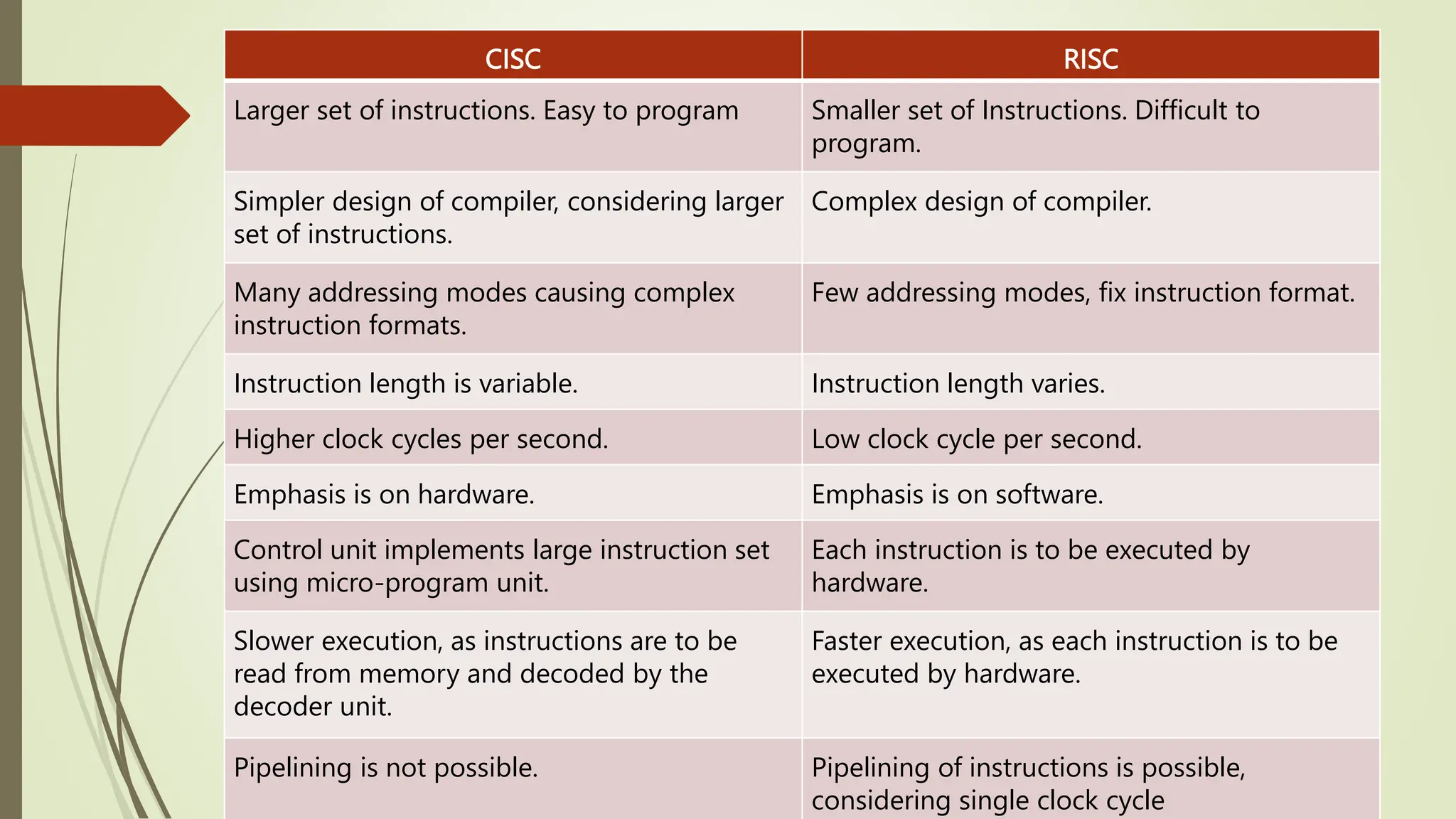 | CISC | RISC |
|---|---|
| Larger set of instructions. Easy to program | Smaller set of Instructions. Difficult to program. |
| Simpler design of compiler, considering larger set of instructions. | Complex design of compiler. |
| Many addressing modes causing complex instruction formats. | Few addressing modes, fix instruction format. |
| Instruction length is variable. | Instruction length varies. |
| Higher clock cycles per second. | Low clock cycle per second. |
| Emphasis is on hardware. | Emphasis is on software. |
| Control unit implements large instruction set using micro-program unit. | Each instruction is to be executed by hardware. |
| Slower execution, as instructions are to be read from memory and decoded by the decoder unit. | Faster execution, as each instruction is to be executed by hardware. |
| Pipelining is not possible. | Pipelining of instructions is possible, considering single clock cycle |